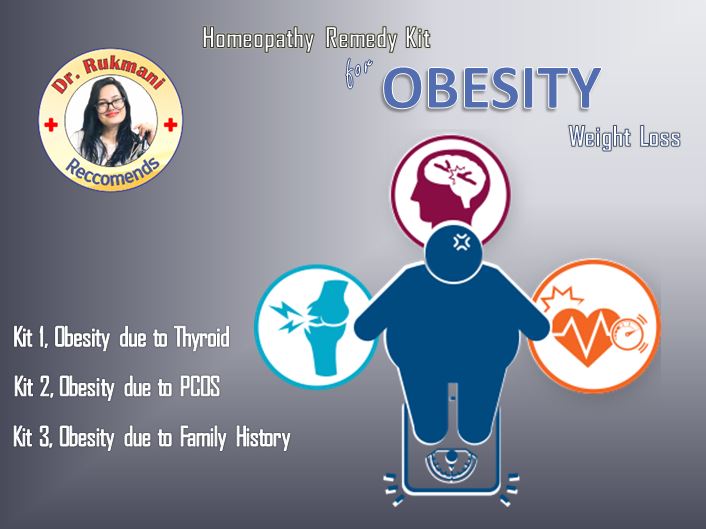 Dr. Rukmani

Reccomends

Homeopathy Remedy Kit

for OBESITY

Weight Loss

Kit 1, Obesity due to Thyroid

Kit 2, Obesity due to PCOS

Kit 3, Obesity due to Family History